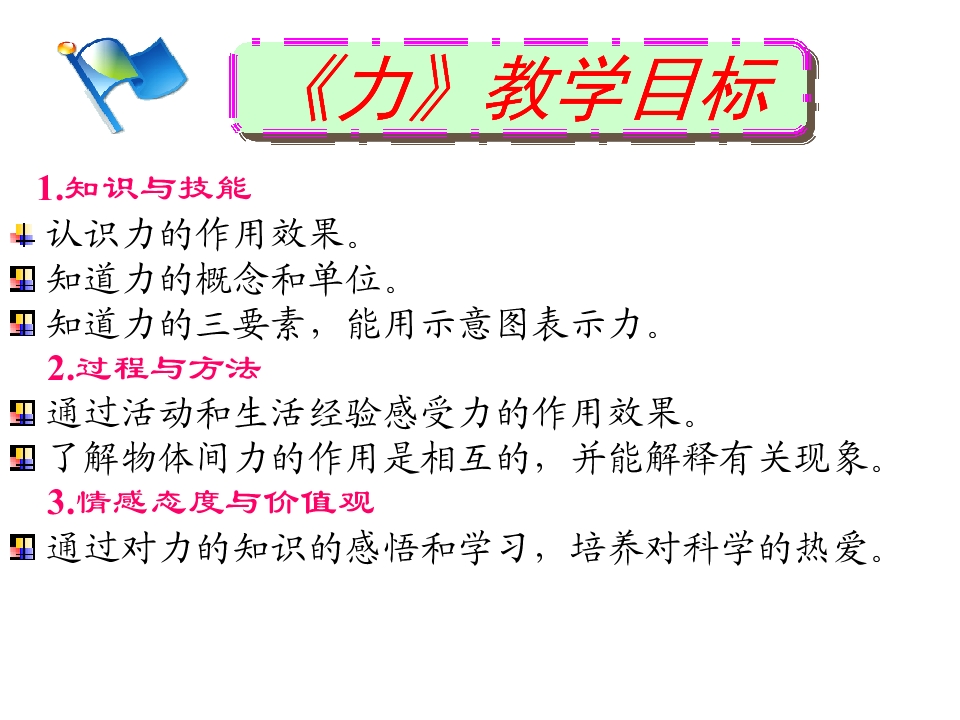 《力》教学目标

1.知识与技能

认识力的作用效果。

知道力的概念和单位。

知道力的三要素，能用示意图表示力。

2.过程与方法

通过活动和生活经验感受力的作用效果。

了解物体间力的作用是相互的，并能解释有关现象。

3.情感态度与价值观

通过对力的知识的感悟和学习，培养对科学的热爱。